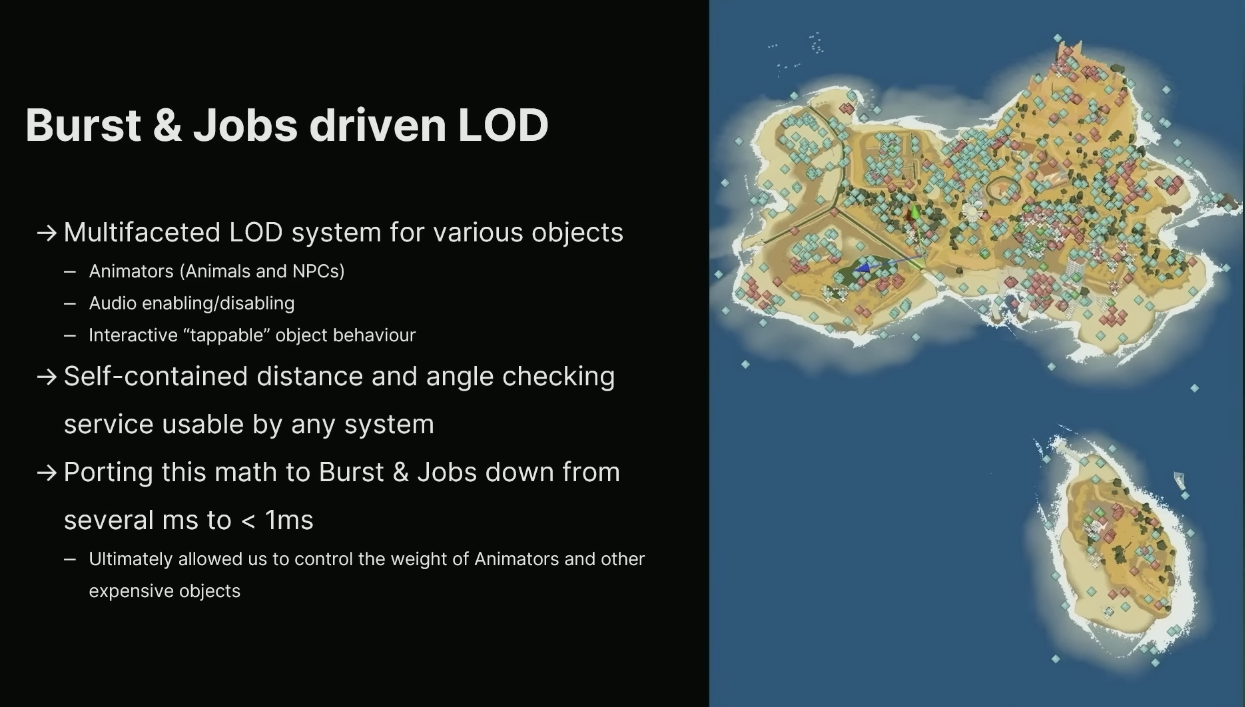 Burst & Jobs driven LOD

→ Multifaceted LOD system for various objects

– Animators (Animals and NPCs)

– Audio enabling/disabling

– Interactive “tappable” object behaviour

→ Self-contained distance and angle checking service usable by any system

→ Porting this math to Burst & Jobs down from several ms to < 1ms

– Ultimately allowed us to control the weight of Animators and other expensive objects